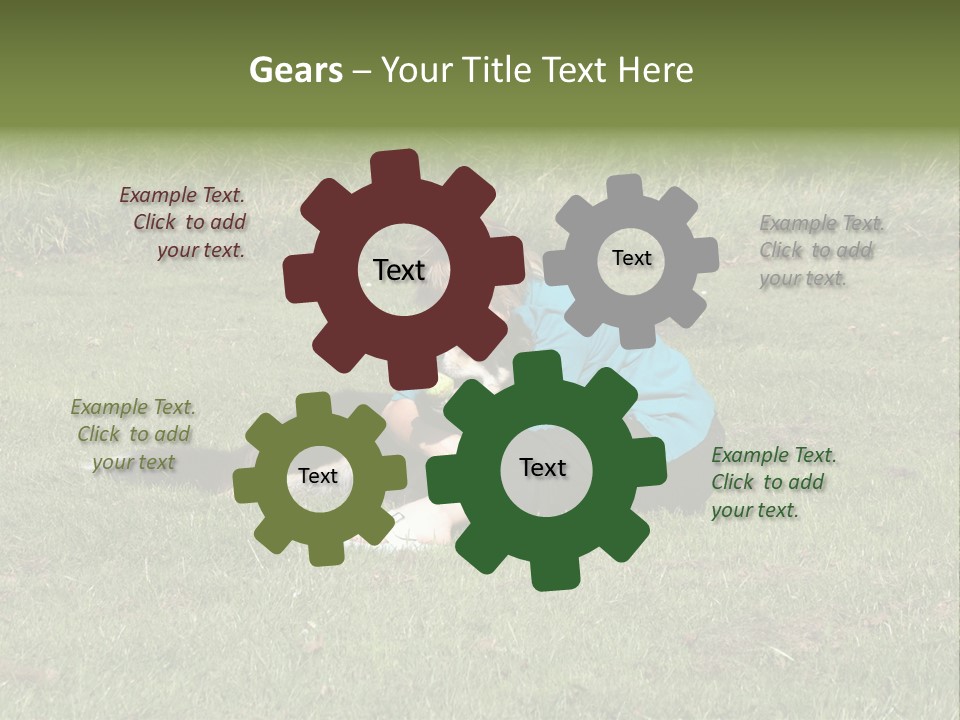 Gears – Your Title Text Here

Example Text. Click to add your text.

Text

Text

Example Text. Click to add your text.

Example Text. Click to add your text

Text

Text

Example Text. Click to add your text.